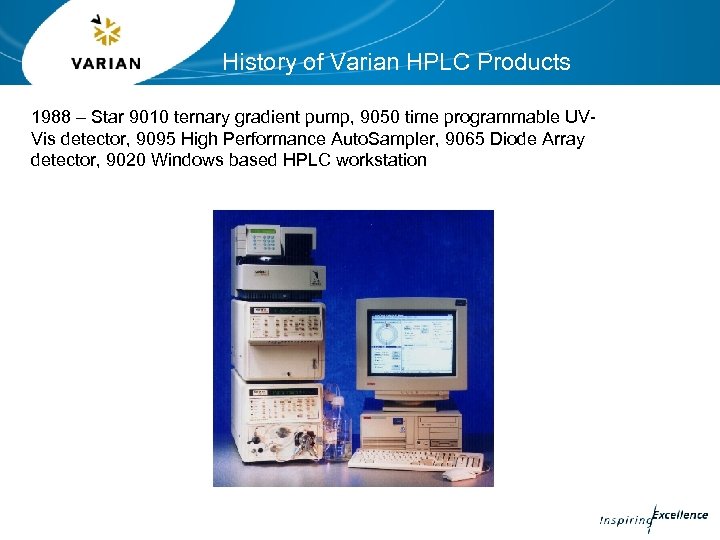 VARIAN

History of Varian HPLC Products

1988 – Star 9010 ternary gradient pump, 9050 time programmable UV-Vis detector, 9095 High Performance AutoSampler, 9065 Diode Array detector, 9020 Windows based HPLC workstation

Inspiring Excellence